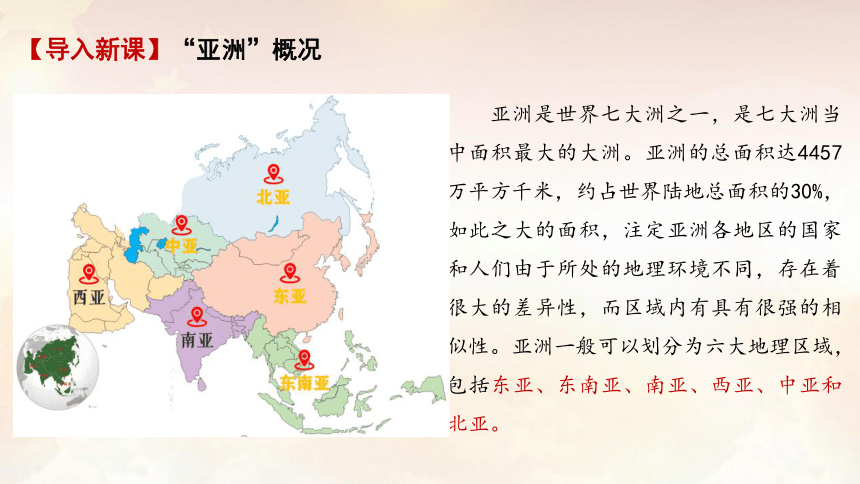 【导入新课】“亚洲”概况

北亚
中亚
西亚
东亚
南亚
东南亚

亚洲是世界七大洲之一，是七大洲当中面积最大的大洲。亚洲的总面积达4457万平方千米，约占世界陆地总面积的30%，如此之大的面积，注定亚洲各地区的国家和人们由于所处的地理环境不同，存在着很大的差异性，而区域内有具有很强的相似性。亚洲一般可以划分为六大地理区域，包括东亚、东南亚、南亚、西亚、中亚和北亚。